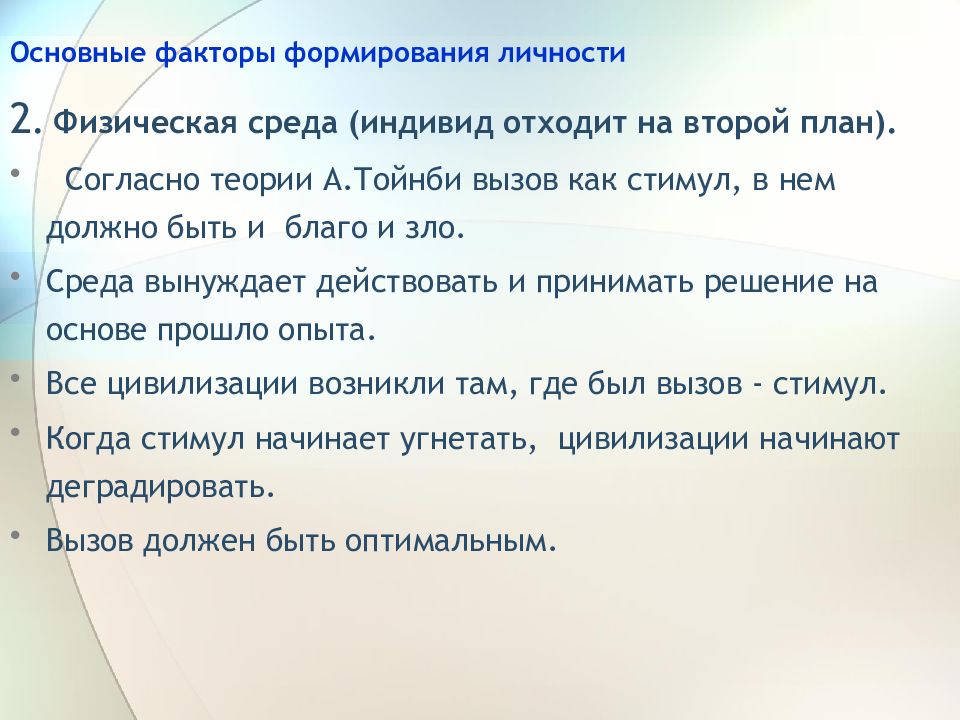 Основные факторы формирования личности

2. Физическая среда (индивид отходит на второй план).

• Согласно теории А.Тойнби вызов как стимул, в нем должно быть и благо и зло.
• Среда вынуждает действовать и принимать решение на основе прошло опыта.
• Все цивилизации возникли там, где был вызов - стимул.
• Когда стимул начинает угнетать, цивилизации начинают деградировать.
• Вызов должен быть оптимальным.